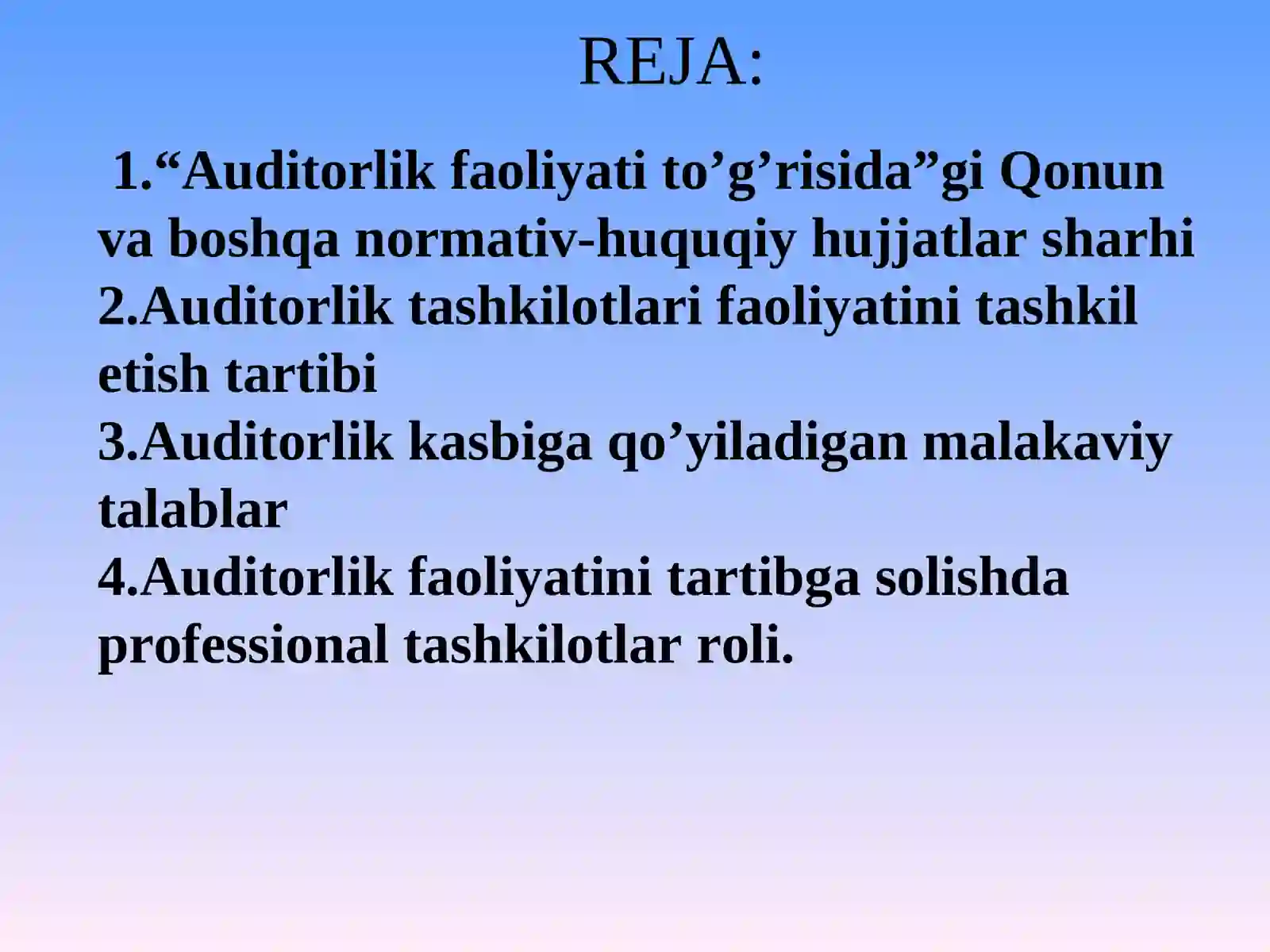 REJA:

1.“Auditorlik faoliyati to’g’risida”gi Qonun va boshqa normativ-huquqiy hujjatlar sharhi
2.Auditorlik tashkilotlari faoliyatini tashkil etish tartibi
3.Auditorlik kasbiga qo’yiladigan malakaviy talablar
4.Auditorlik faoliyatini tartibga solishda professional tashkilotlar roli.